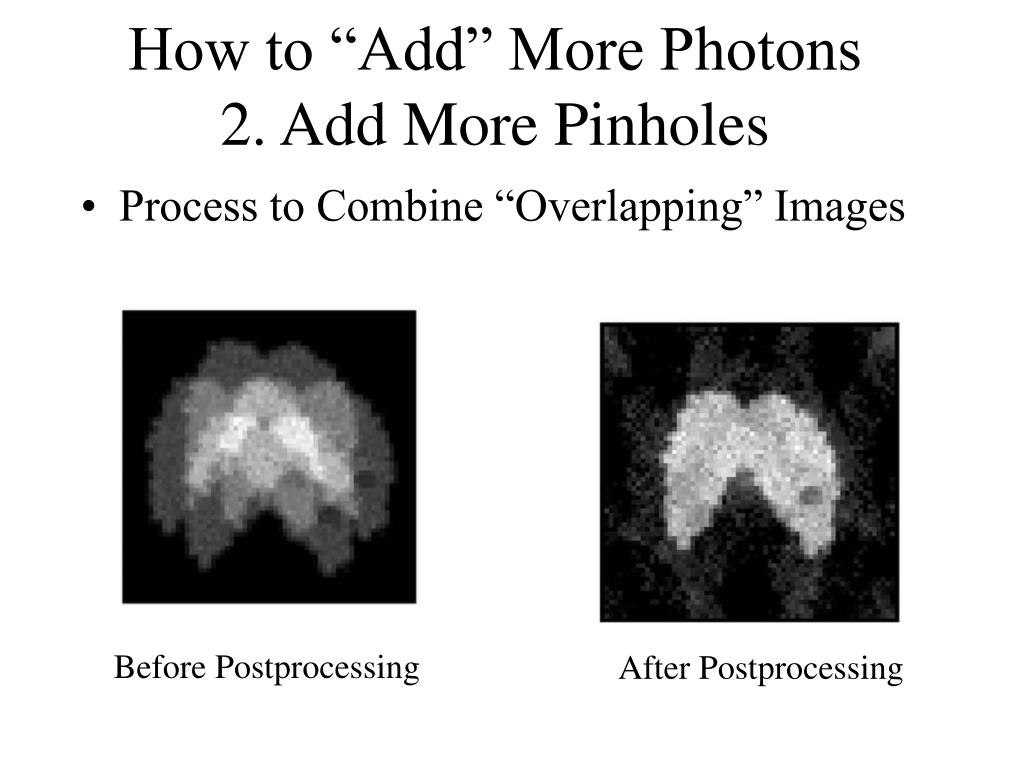 How to “Add” More Photons
2. Add More Pinholes

• Process to Combine “Overlapping” Images

Before Postprocessing

After Postprocessing